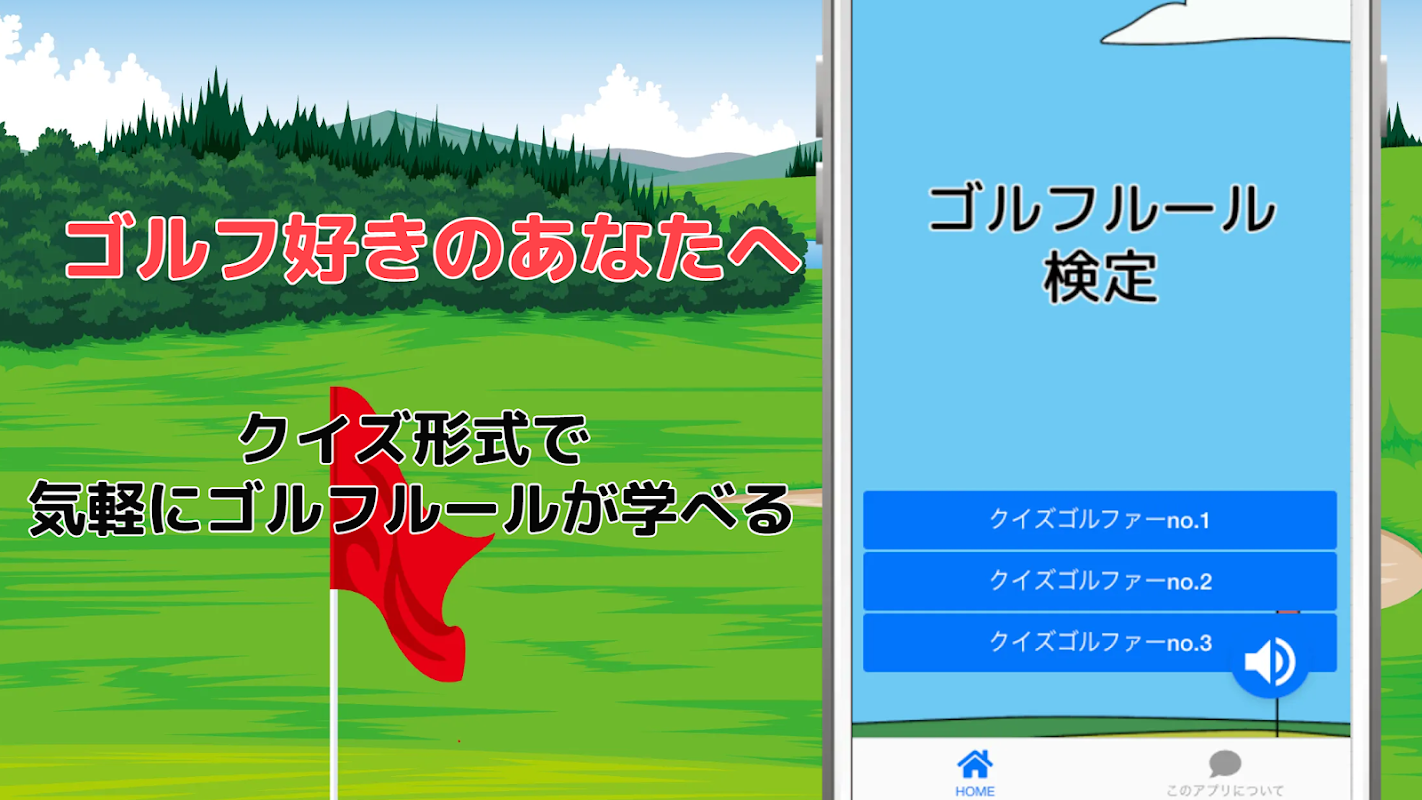 ゴルフ好きのあなたへ

クイズ形式で
気軽にゴルフルールが学べる

ゴルフルール
検定

クイズゴルファーno.1

クイズゴルファーno.2

クイズゴルファーno.3

HOME

このアプリについて